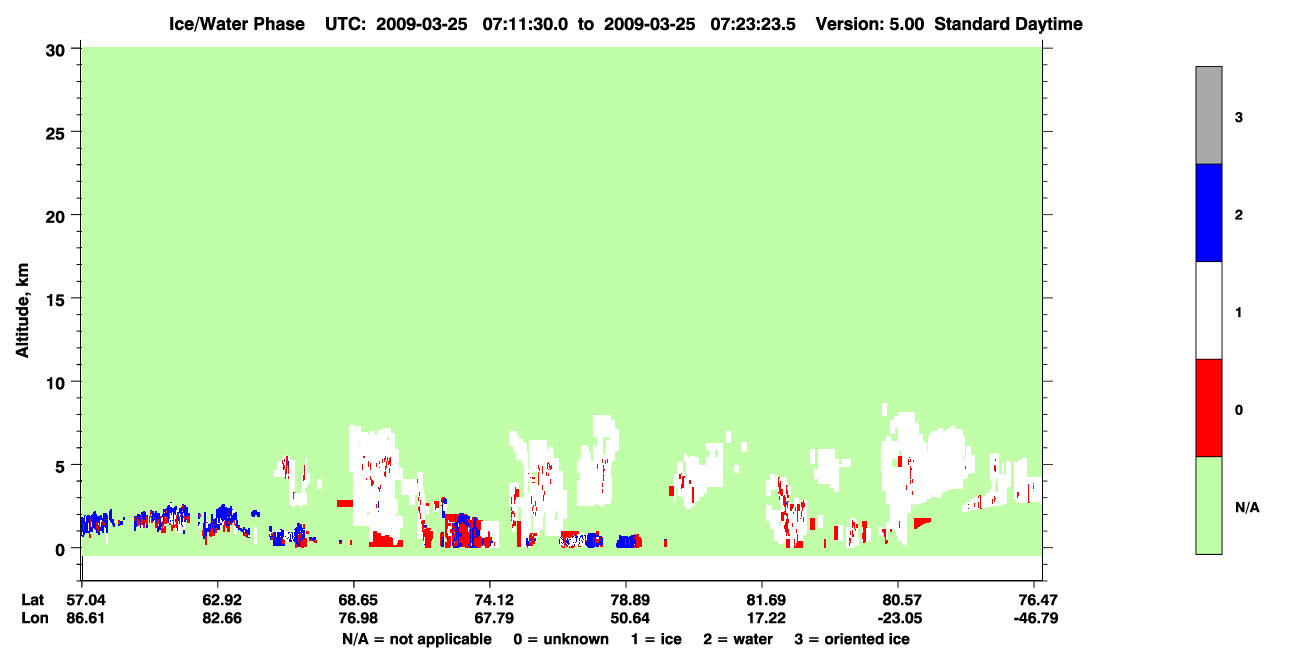 Ice/Water Phase UTC: 2009-03-25 07:11:30.0 to 2009-03-25 07:23:23.5 Version: 5.00 Standard Daytime

Altitude, km

30
25
20
15
10
5
0

Lat 57.04 62.92 68.65 74.12 78.89 81.69 80.57 76.47
Lon 86.61 82.66 76.98 67.79 50.64 17.22 -23.05 -46.79

N/A = not applicable 0 = unknown 1 = ice 2 = water 3 = oriented ice

3
2
1
0
N/A